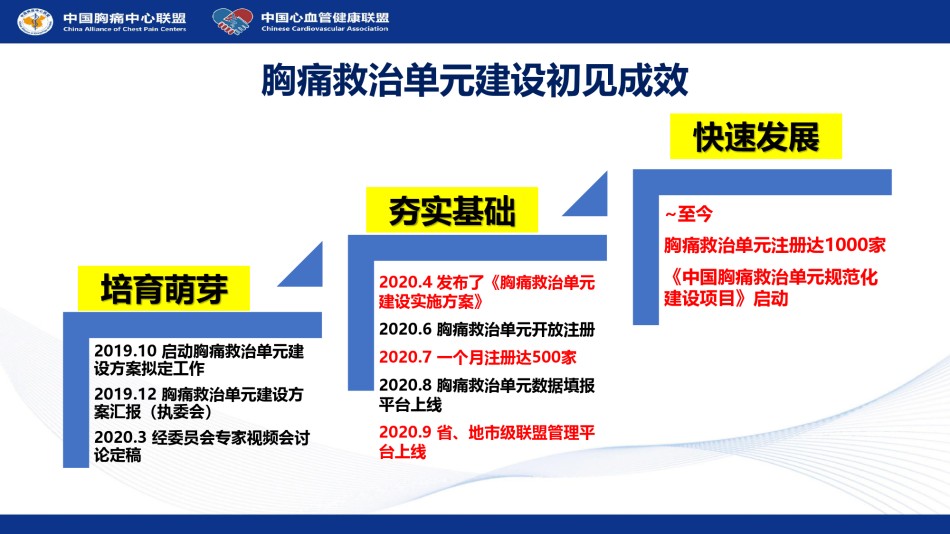 中国胸痛中心联盟
China Alliance of Chest Pain Centers

中国心血管健康联盟
Chinese Cardiovascular Association

胸痛救治单元建设初见成效

培育萌芽

2019.10 启动胸痛救治单元建设方案拟定工作

2019.12 胸痛救治单元建设方案汇报（执委会）

2020.3 经委员会专家视频会讨论定稿

夯实基础

2020.4 发布了《胸痛救治单元建设实施方案》

2020.6 胸痛救治单元开放注册

2020.7 一个月注册达500家

2020.8 胸痛救治单元数据填报平台上线

2020.9 省、地市级联盟管理平台上线

快速发展

~至今

胸痛救治单元注册达1000家

《中国胸痛救治单元规范化建设项目》启动